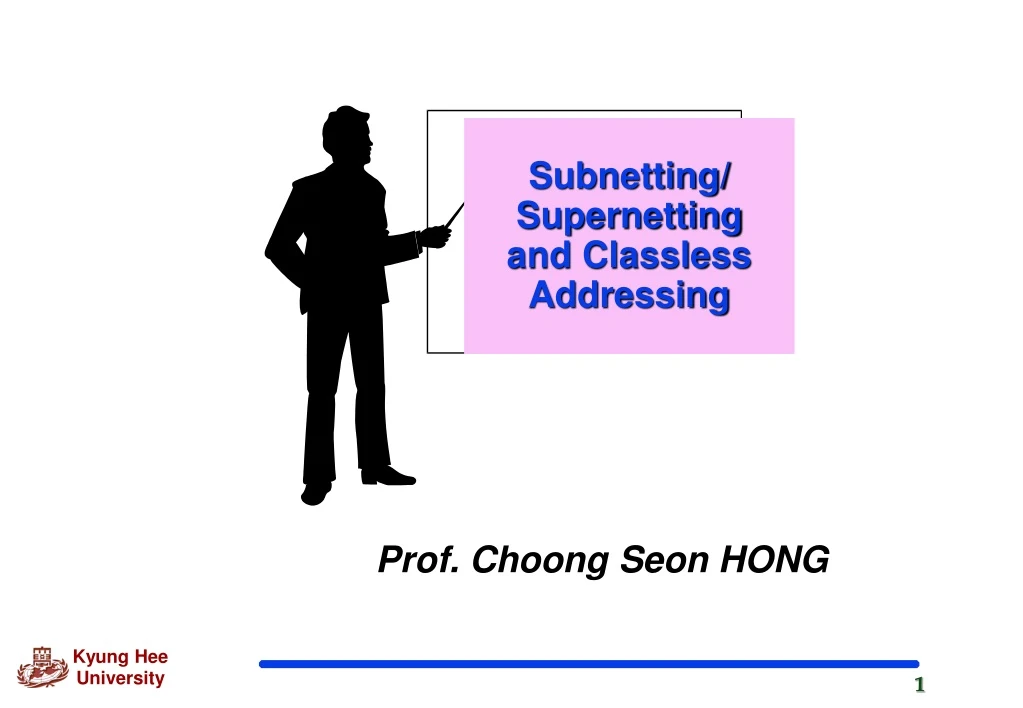 Subnetting/
Supernetting
and Classless
Addressing

Prof. Choong Seon HONG

Kyung Hee
University

1